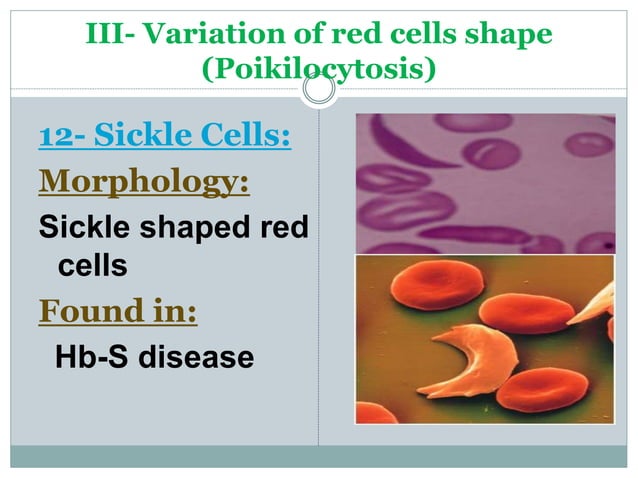 III- Variation of red cells shape (Poikilocytosis)

12- Sickle Cells:

Morphology:

Sickle shaped red cells

Found in:

Hb-S disease